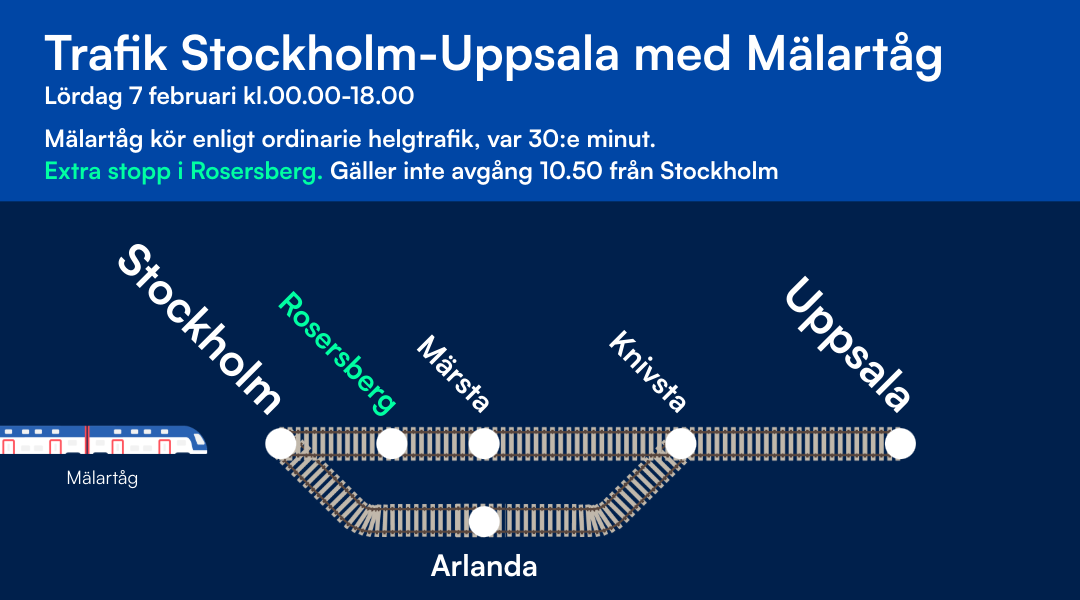 Trafik Stockholm-Uppsala med Mälartåg
Lördag 7 februari kl.00.00-18.00

Mälartåg kör enligt ordinarie helgtrafik, var 30:e minut.
Extra stopp i Rosersberg. Gäller inte avgång 10.50 från Stockholm

Stockholm
Rosersberg
Märsta
Knivsta
Uppsala
Mälartåg
Arlanda